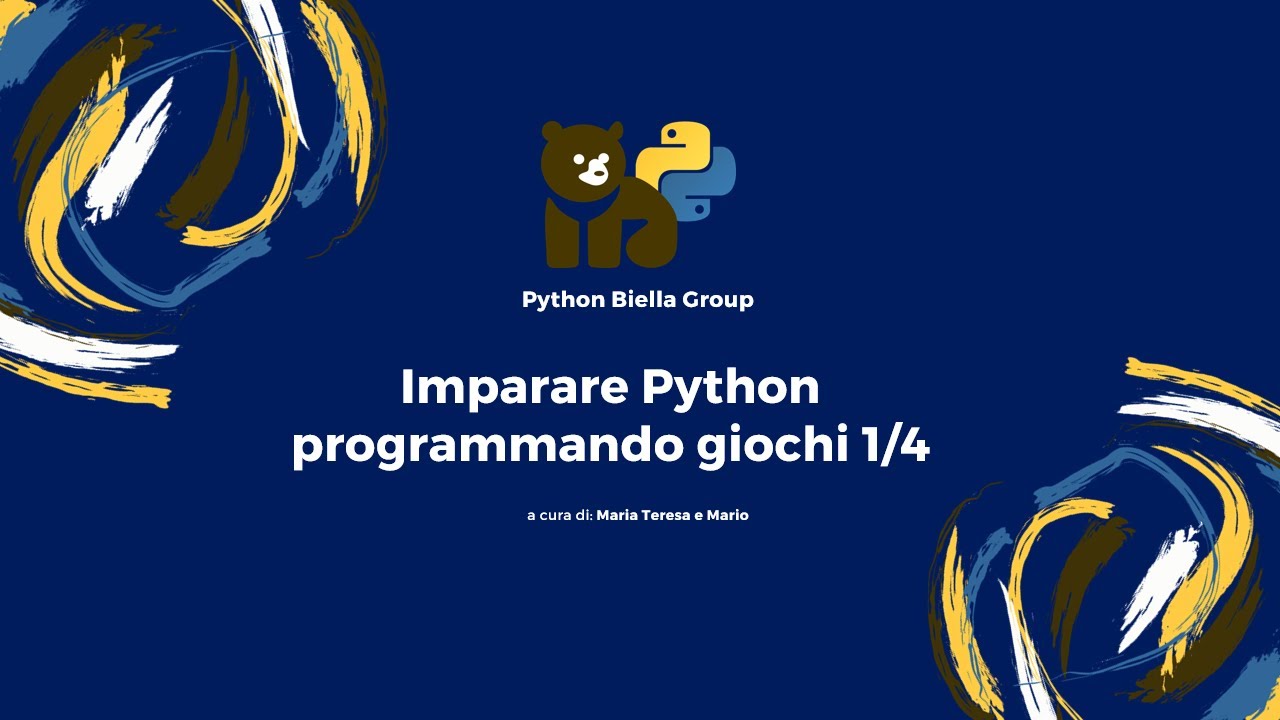 Python Biella Group

Imparare Python programmando giochi 1/4

a cura di: Maria Teresa e Mario